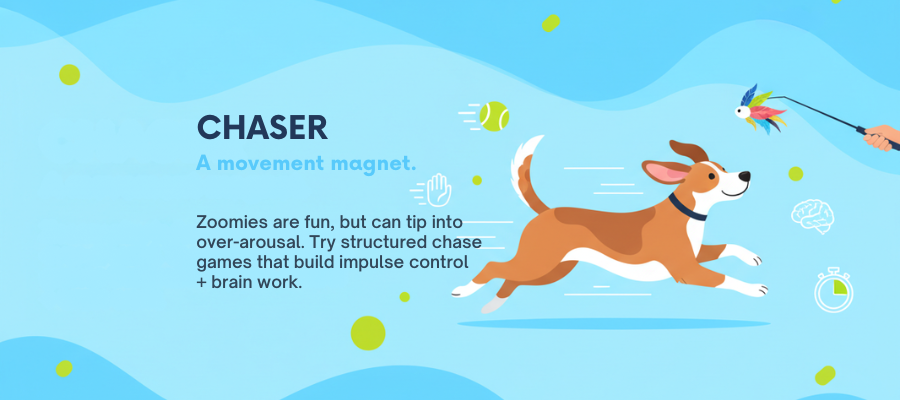 CHASER

A movement magnet.

Zoomies are fun, but can tip into over-arousal. Try structured chase games that build impulse control + brain work.